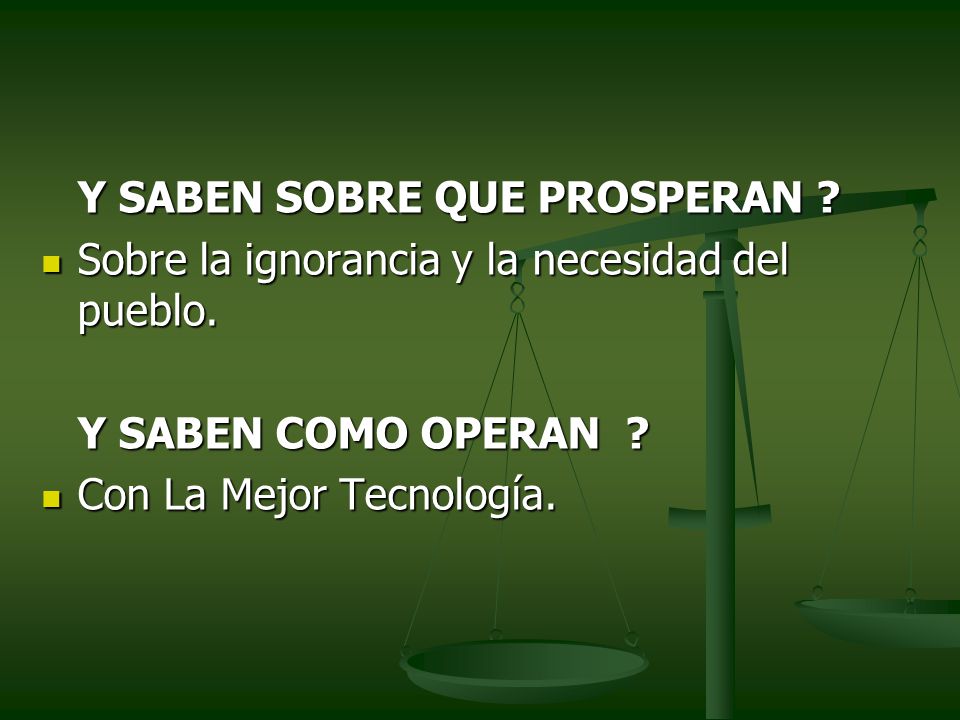 Y SABEN SOBRE QUE PROSPERAN ?

Sobre la ignorancia y la necesidad del pueblo.

Y SABEN COMO OPERAN ?

Con La Mejor Tecnología.